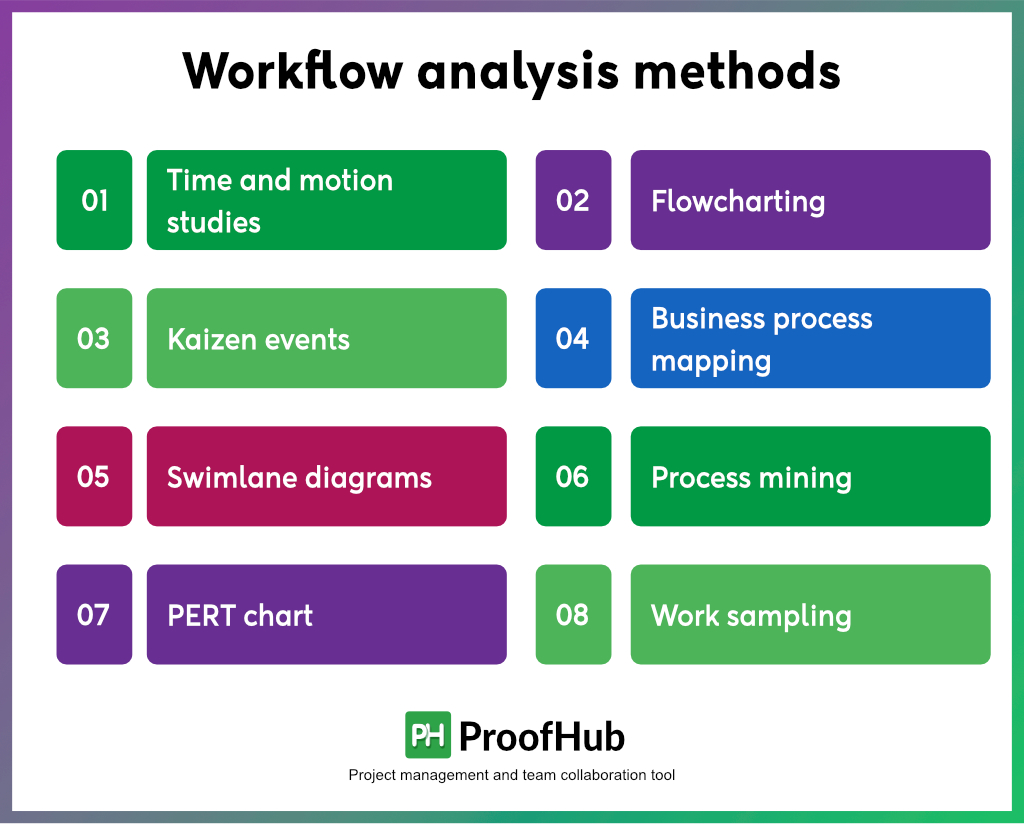 Workflow analysis methods

01 Time and motion studies

02 Flowcharting

03 Kaizen events

04 Business process mapping

05 Swimlane diagrams

06 Process mining

07 PERT chart

08 Work sampling

PH ProofHub

Project management and team collaboration tool